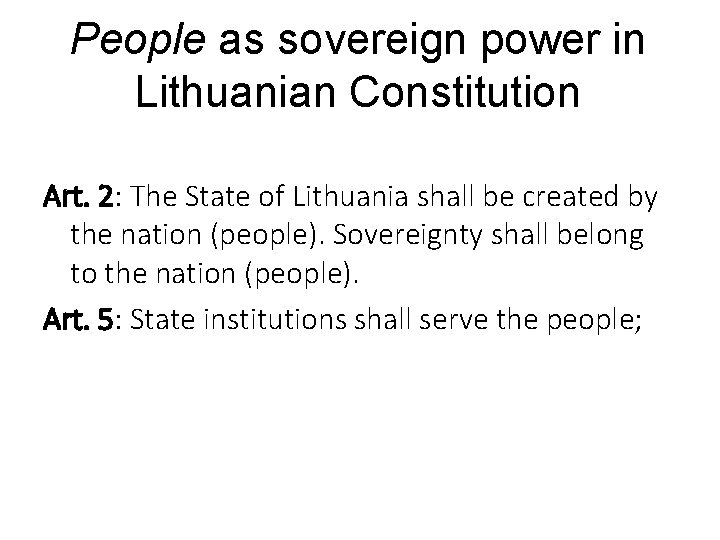 People as sovereign power in Lithuanian Constitution

Art. 2: The State of Lithuania shall be created by the nation (people). Sovereignty shall belong to the nation (people).

Art. 5: State institutions shall serve the people;